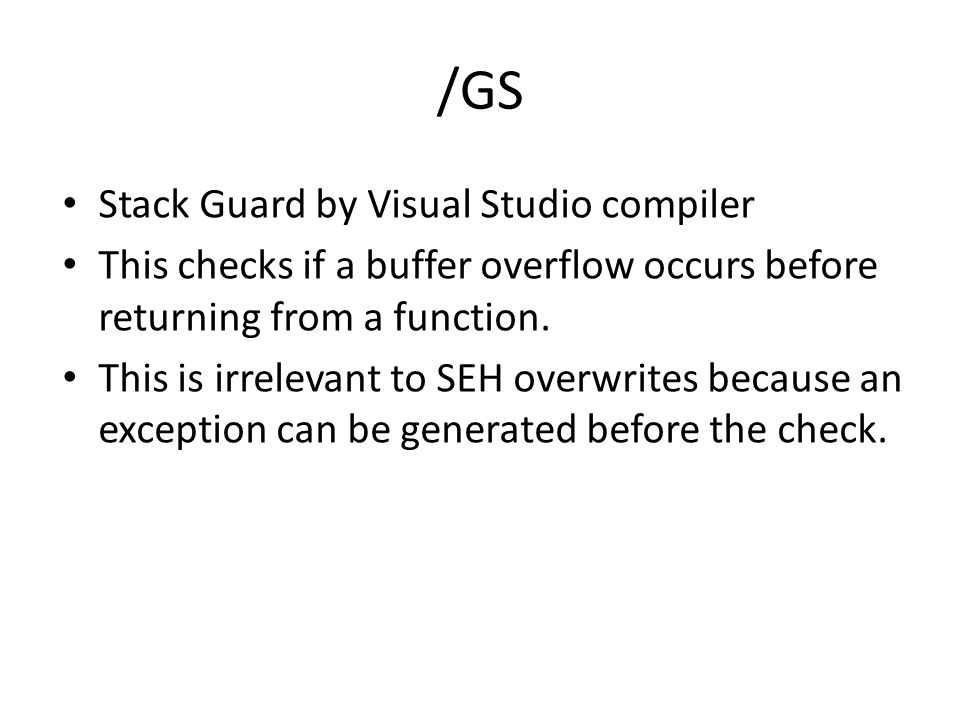 /GS

• Stack Guard by Visual Studio compiler
• This checks if a buffer overflow occurs before returning from a function.
• This is irrelevant to SEH overwrites because an exception can be generated before the check.